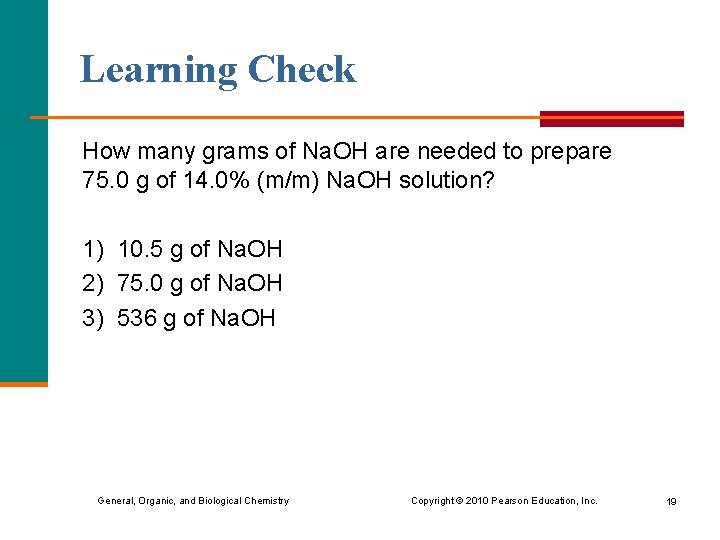 Learning Check

How many grams of NaOH are needed to prepare 75.0 g of 14.0% (m/m) NaOH solution?

1) 10.5 g of NaOH
2) 75.0 g of NaOH
3) 536 g of NaOH

General, Organic, and Biological Chemistry

Copyright © 2010 Pearson Education, Inc.

19